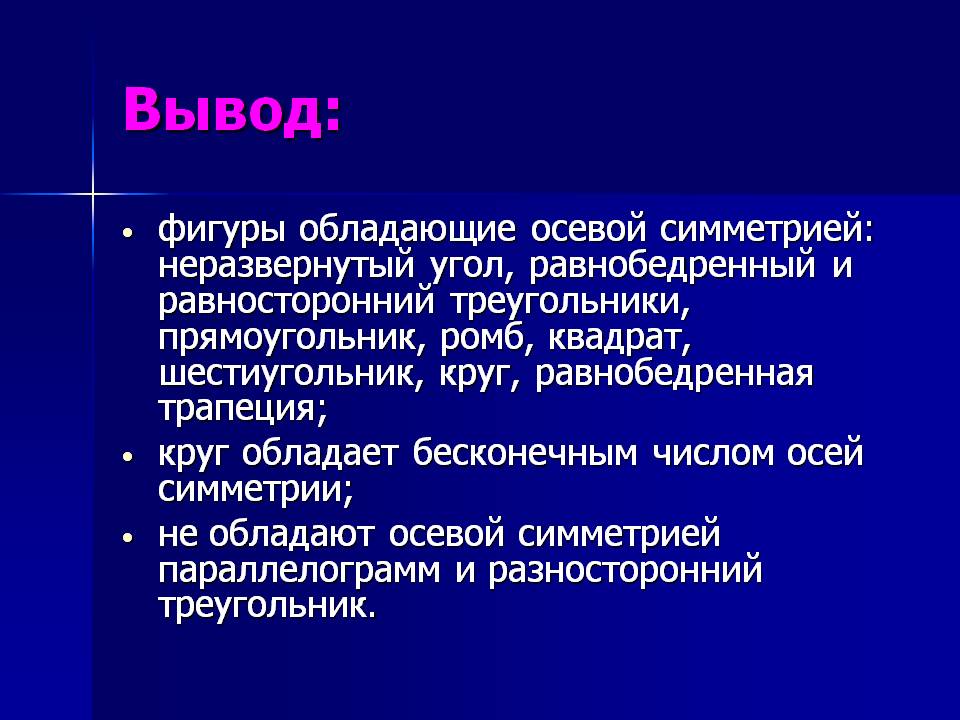 Вывод:

• фигуры обладающие осевой симметрией: неразвернутый угол, равнобедренный и равносторонний треугольники, прямоугольник, ромб, квадрат, шестиугольник, круг, равнобедренная трапеция;

• круг обладает бесконечным числом осей симметрии;

• не обладают осевой симметрией параллелограмм и разносторонний треугольник.